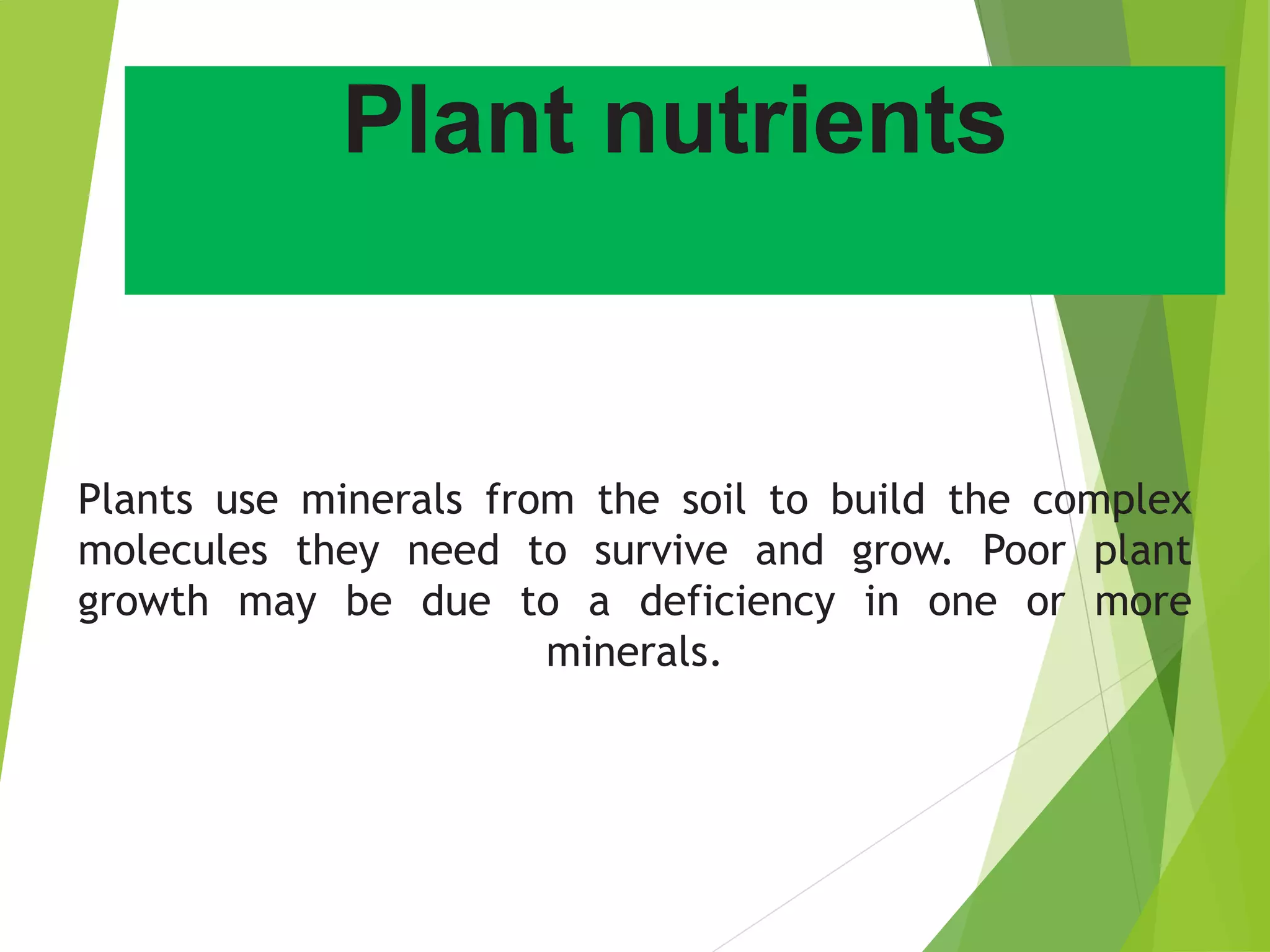 Plant nutrients

Plants use minerals from the soil to build the complex molecules they need to survive and grow. Poor plant growth may be due to a deficiency in one or more minerals.